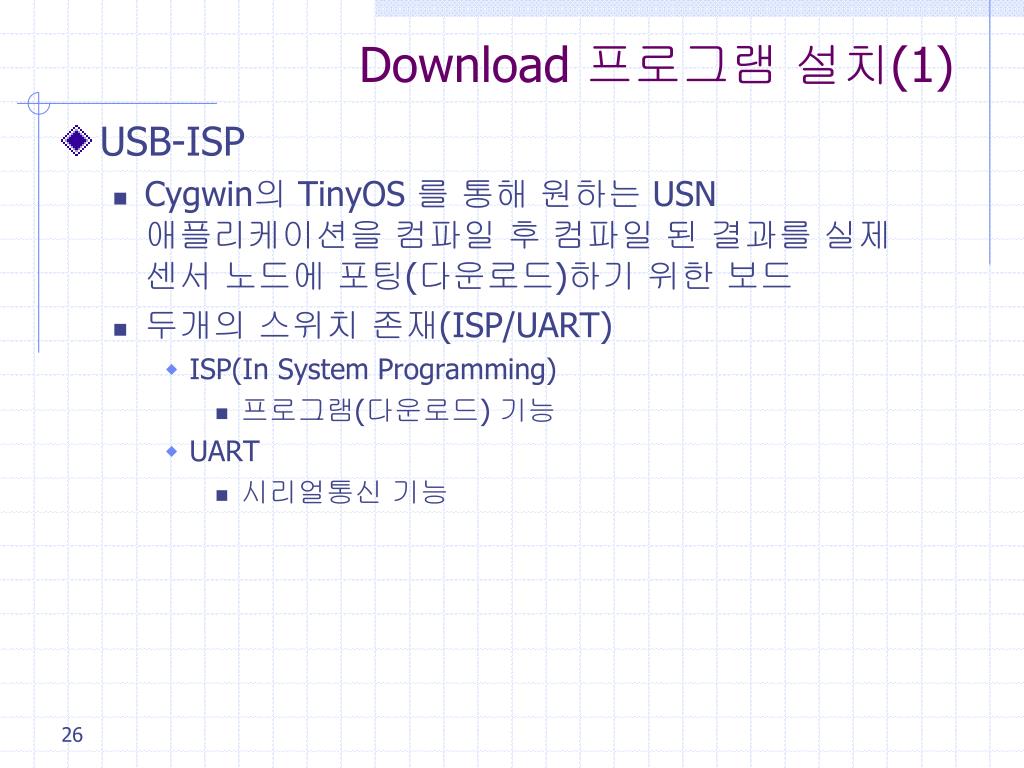 Download 프로그램 설치(1)

USB-ISP

Cygwin의 TinyOS 를 통해 원하는 USN 애플리케이션을 컴파일 후 컴파일 된 결과를 실제 센서 노드에 포팅(다운로드)하기 위한 보드

두개의 스위치 존재(ISP/UART)

ISP(In System Programming)

프로그램(다운로드) 기능

UART

시리얼통신 기능

26